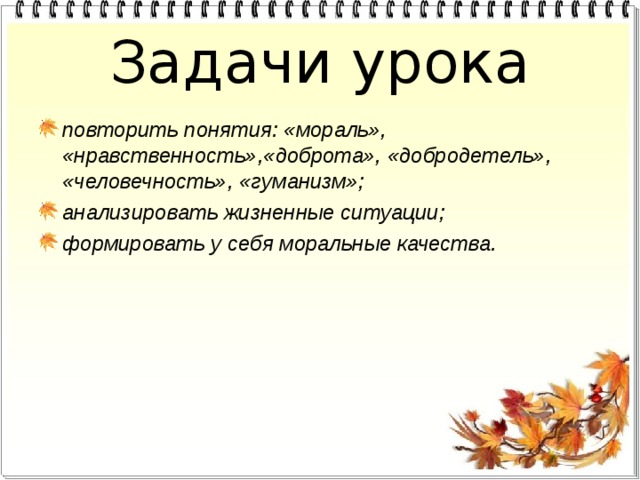 Задачи урока

повторить понятия: «мораль», «нравственность»,«доброта», «добродетель», «человечность», «гуманизм»;

анализировать жизненные ситуации;

формировать у себя моральные качества.